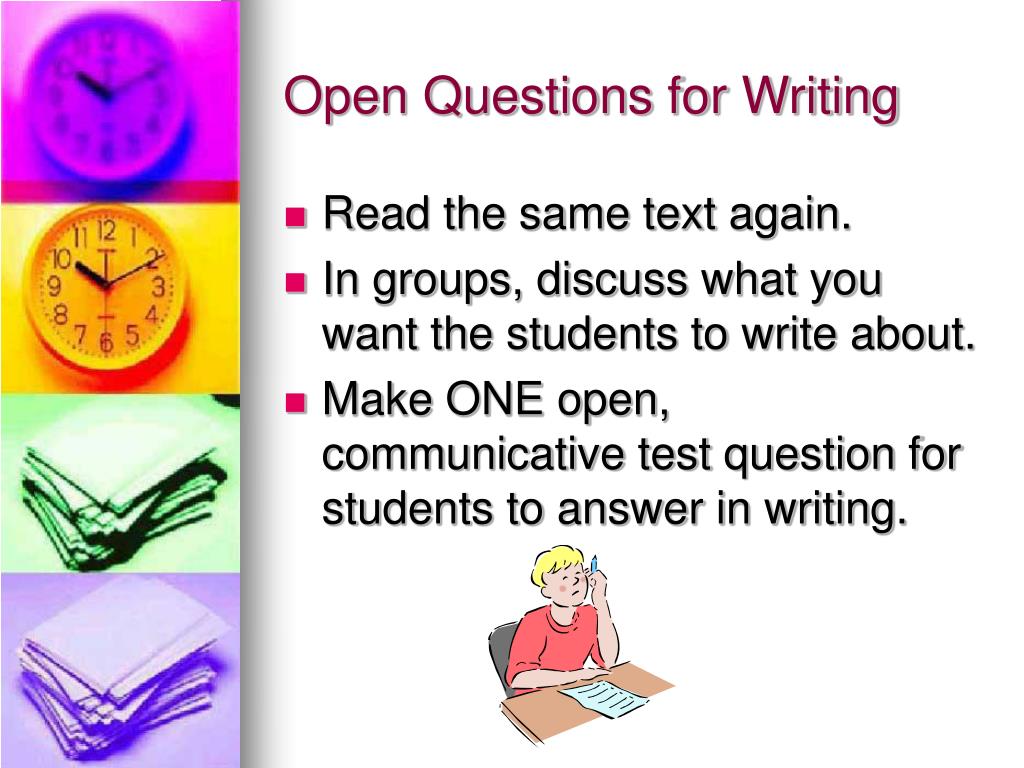 Open Questions for Writing

- Read the same text again.
- In groups, discuss what you want the students to write about.
- Make ONE open, communicative test question for students to answer in writing.